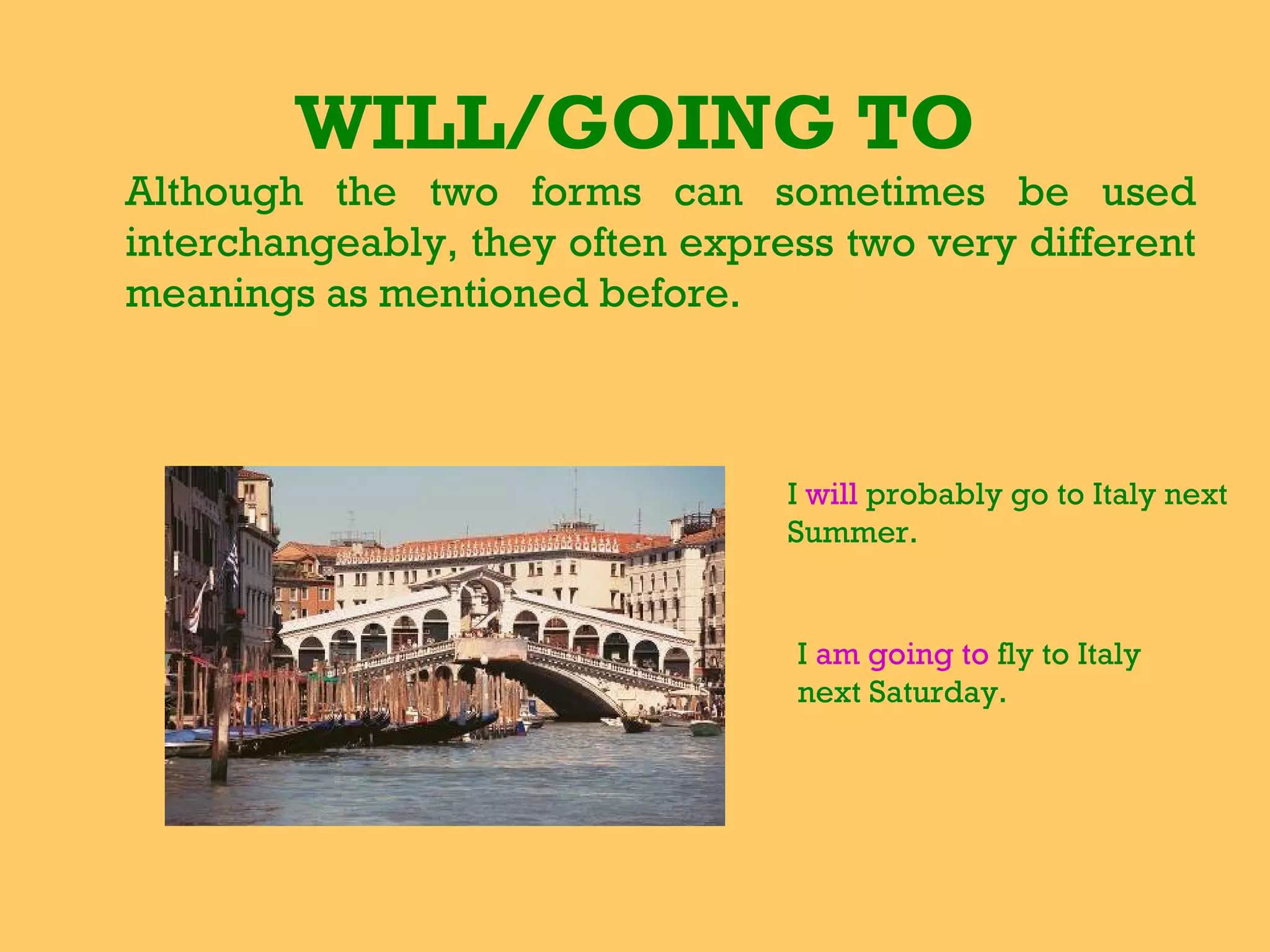 WILL/GOING TO

Although the two forms can sometimes be used interchangeably, they often express two very different meanings as mentioned before.

I will probably go to Italy next Summer.

I am going to fly to Italy next Saturday.